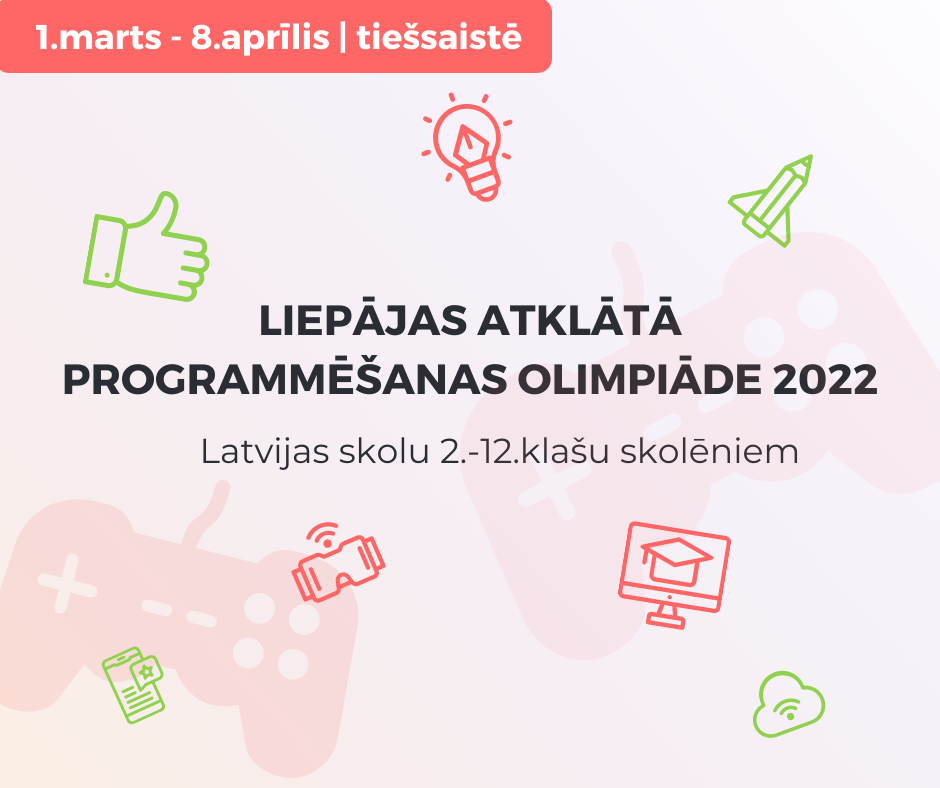 1.marts - 8.aprīlis | tiešsaistē

LIEPĀJAS ATKLĀTĀ PROGRAMMĒŠANAS OLIMPIĀDE 2022

Latvijas skolu 2.-12.klašu skolēniem